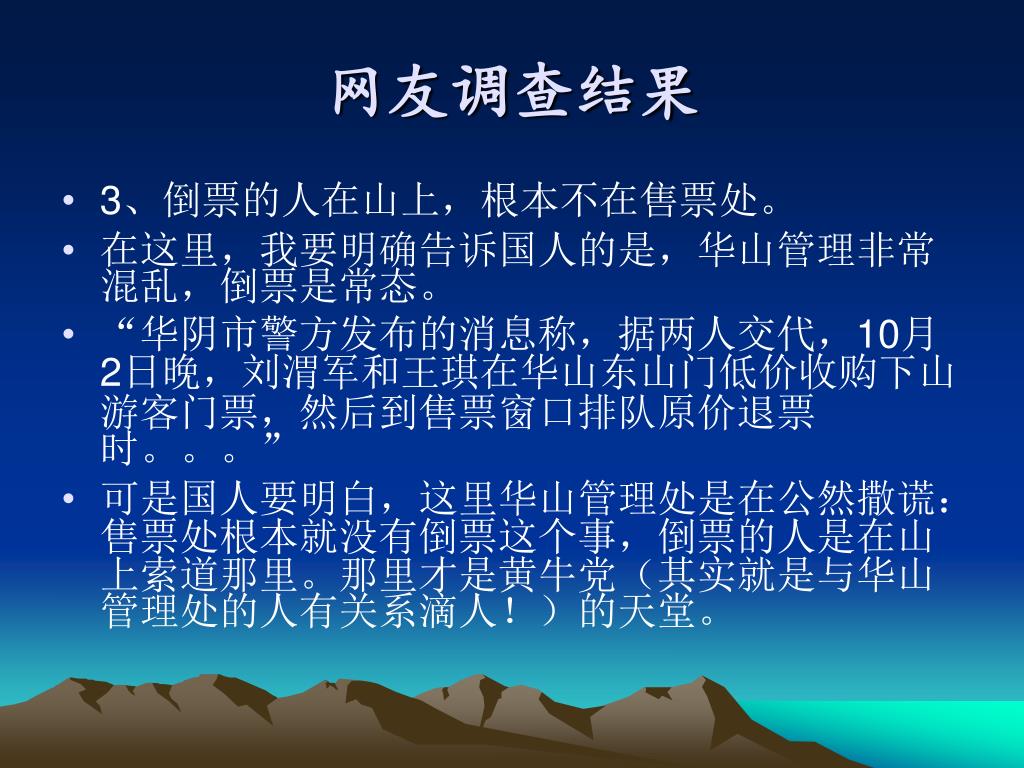 网友调查结果

• 3、倒票的人在山上，根本不在售票处。

• 在这里，我要明确告诉国人的是，华山管理非常混乱，倒票是常态。

• “华阴市警方发布的消息称，据两人交代，10月2日晚，刘渭军和王琪在华山东山门低价收购下山游客门票，然后到售票窗口排队原价退票时。。。”

• 可是国人要明白，这里华山管理处是在公然撒谎：售票处根本就没有倒票这个事，倒票的人是在山上索道那里。那里才是黄牛党（其实就是与华山管理处的人有关系滴人！）的天堂。